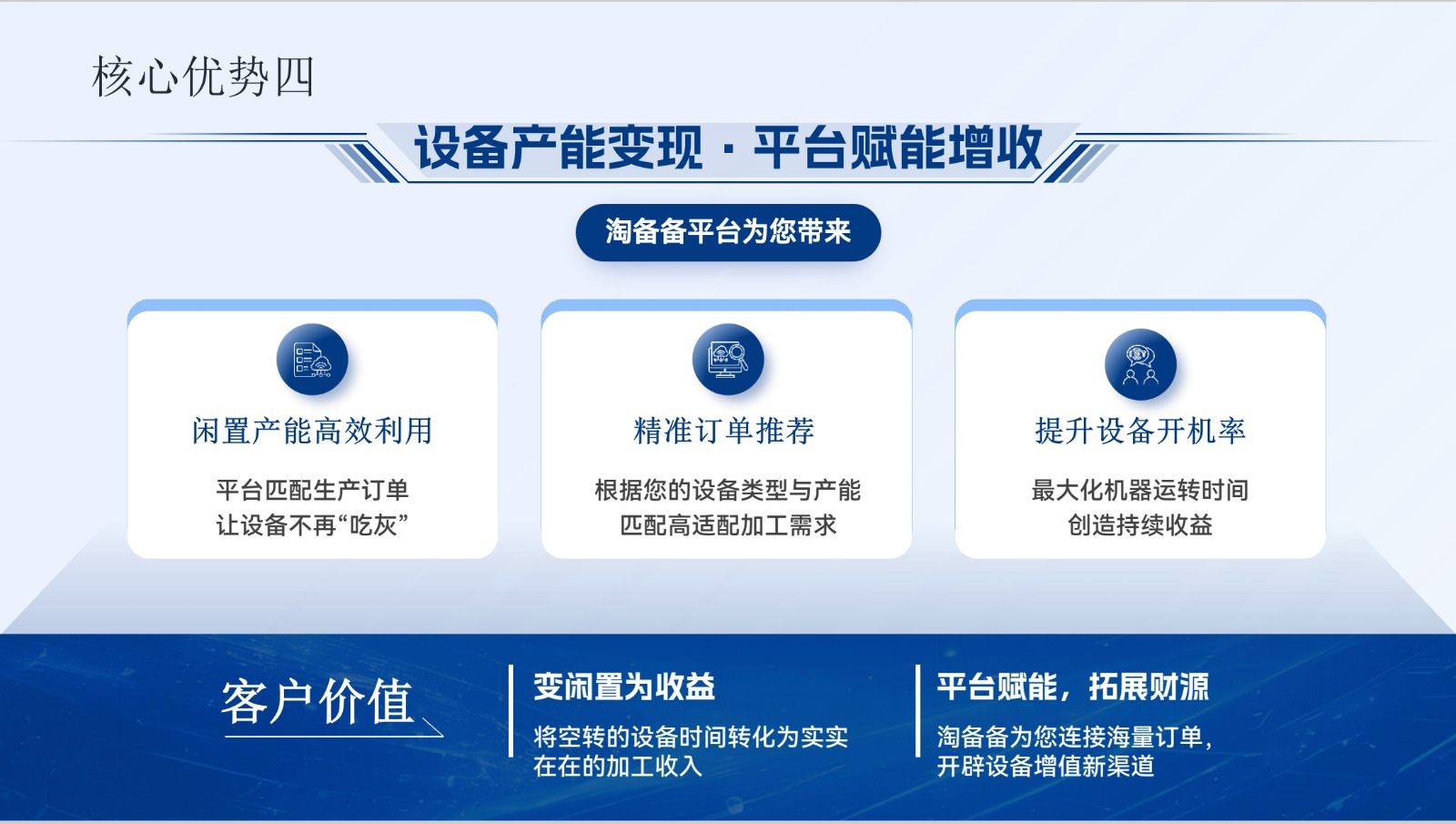 核心优势四

设备产能变现 · 平台赋能增收

淘备备平台为您带来

闲置产能高效利用

平台匹配生产订单
让设备不再“吃灰”

精准订单推荐

根据您的设备类型与产能
匹配高适配加工需求

提升设备开机率

最大化机器运转时间
创造持续收益

客户价值

变闲置为收益

将空转的设备时间转化为实实在在的加工收入

平台赋能，拓展财源

淘备备为您连接海量订单，开辟设备增值新渠道